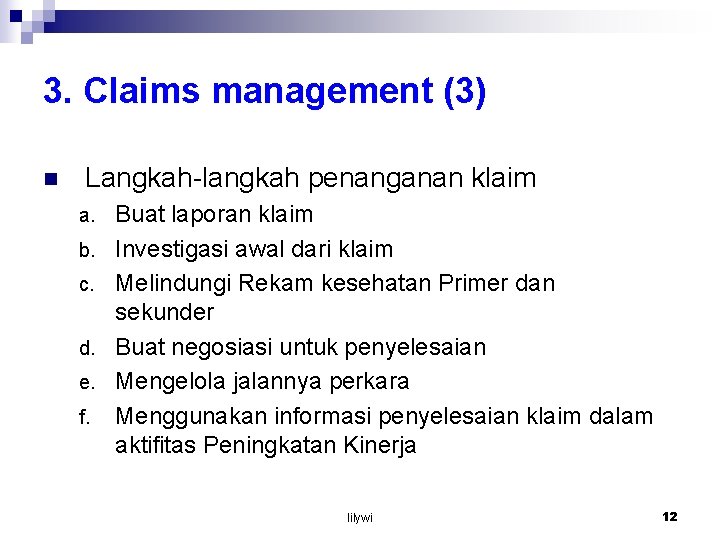 3. Claims management (3)

Langkah-langkah penanganan klaim

a. Buat laporan klaim
b. Investigasi awal dari klaim
c. Melindungi Rekam kesehatan Primer dan sekunder
d. Buat negosiasi untuk penyelesaian
e. Mengelola jalannya perkara
f. Menggunakan informasi penyelesaian klaim dalam aktifitas Peningkatan Kinerja

lilywi

12